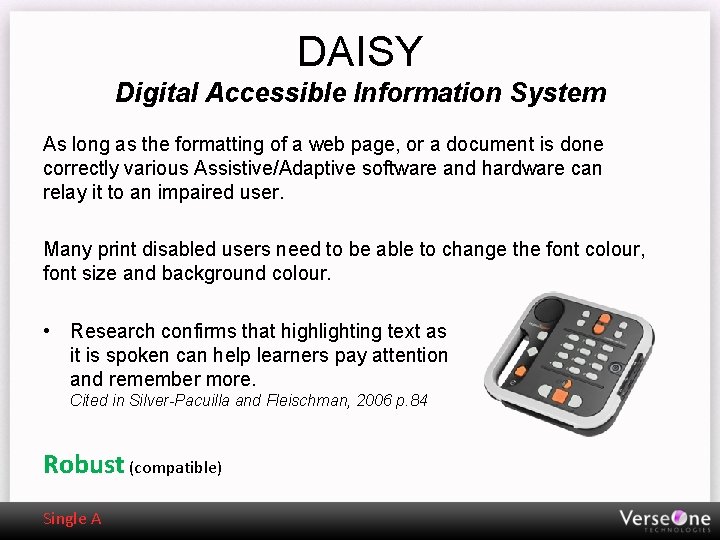 DAISY
Digital Accessible Information System

As long as the formatting of a web page, or a document is done correctly various Assistive/Adaptive software and hardware can relay it to an impaired user.

Many print disabled users need to be able to change the font colour, font size and background colour.

• Research confirms that highlighting text as it is spoken can help learners pay attention and remember more.
Cited in Silver-Pacuilla and Fleischman, 2006 p.84

Robust (compatible)

Single A

VerseOne TECHNOLOGIES